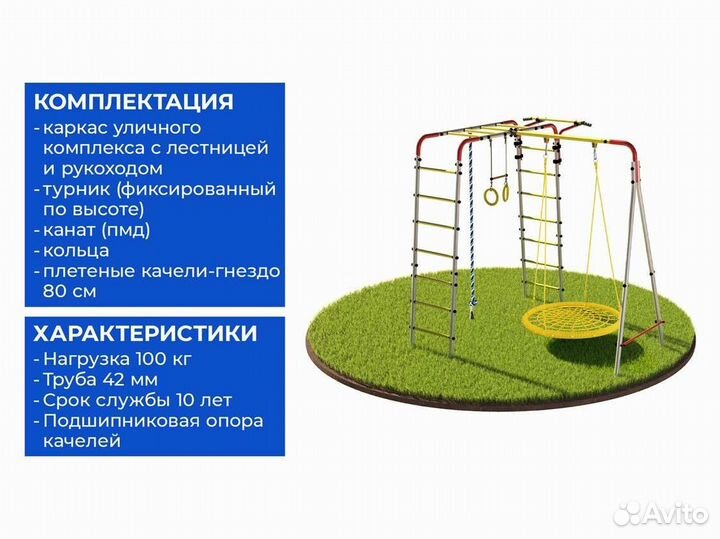 КОМПЛЕКТАЦИЯ
- каркас уличного комплекса с лестницей и рукоходом
- турник (фиксированный по высоте)
- канат (пмд)
- кольца
- плетеные качели-гнездо 80 см

ХАРАКТЕРИСТИКИ
- Нагрузка 100 кг
- Труба 42 мм
- Срок службы 10 лет
- Подшипниковая опора качелей

Avito